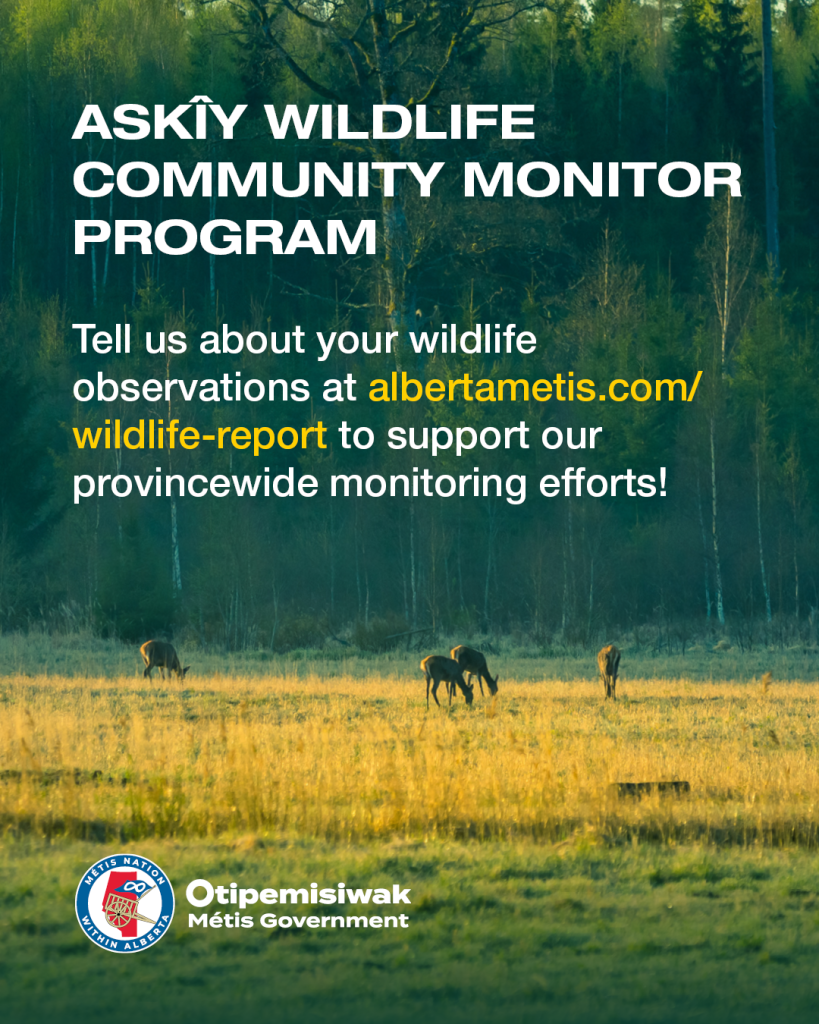 ASKÎY WILDLIFE COMMUNITY MONITOR PROGRAM

Tell us about your wildlife observations at albertametis.com/wildlife-report to support our provincewide monitoring efforts!

MÉTIS NATION WITHIN ALBERTA

Otipemisiwak
Métis Government